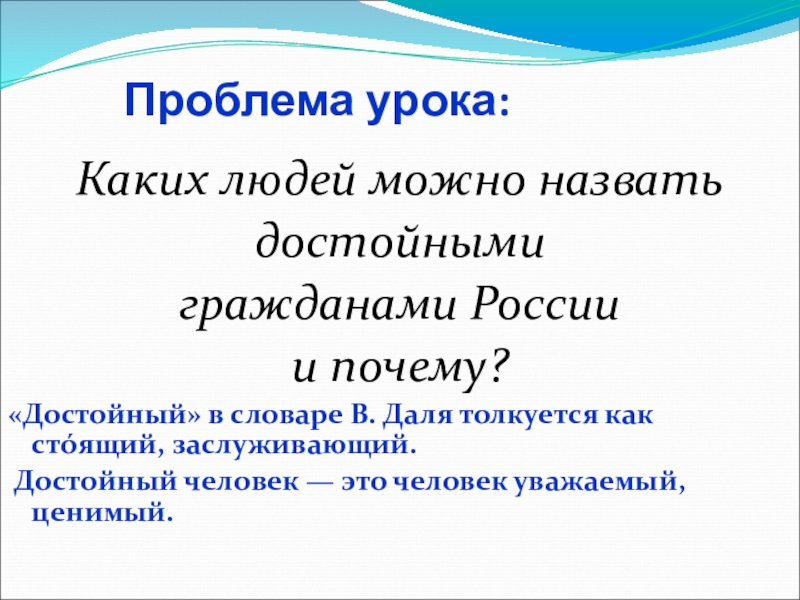 Проблема урока:

Каких людей можно назвать достойными гражданами России и почему?

«Достойный» в словаре В. Даля толкуется как сто́ящий, заслуживающий.

Достойный человек — это человек уважаемый, ценимый.